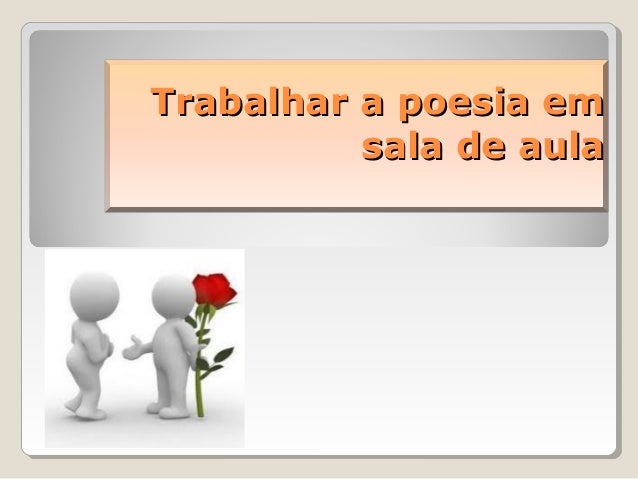 Trabalhar a poesia em sala de aula